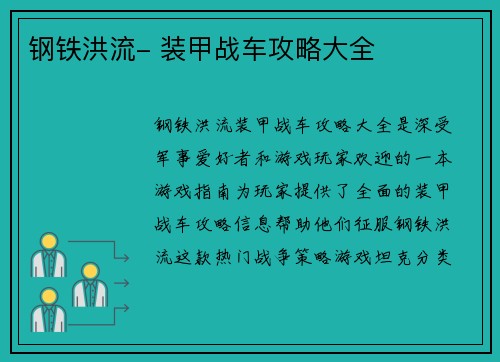 钢铁洪流- 装甲战车攻略大全

钢铁洪流装甲战车攻略大全是深受军事爱好者和游戏玩家欢迎的一本游戏指南为玩家提供了全面的装甲战车攻略信息帮助他们征服钢铁洪流这款热门战争策略游戏坦克分类